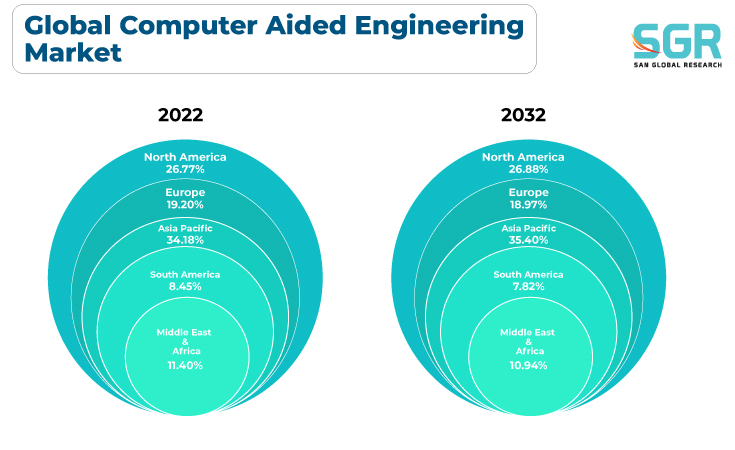 Global Computer Aided Engineering Market

SGR
SAN GLOBAL RESEARCH

2022

North America
26.77%

Europe
19.20%

Asia Pacific
34.18%

South America
8.45%

Middle East
&
Africa
11.40%

2032

North America
26.88%

Europe
18.97%

Asia Pacific
35.40%

South America
7.82%

Middle East
&
Africa
10.94%